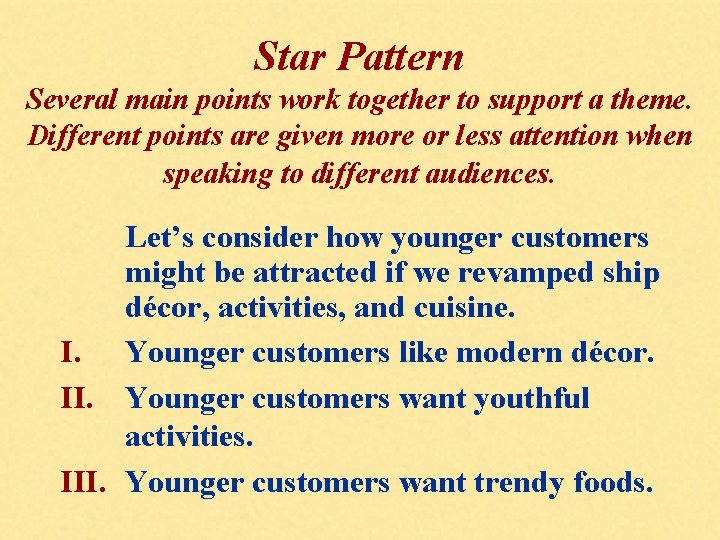 Star Pattern

Several main points work together to support a theme. Different points are given more or less attention when speaking to different audiences.

Let’s consider how younger customers might be attracted if we revamped ship décor, activities, and cuisine.

I. Younger customers like modern décor.

II. Younger customers want youthful activities.

III. Younger customers want trendy foods.